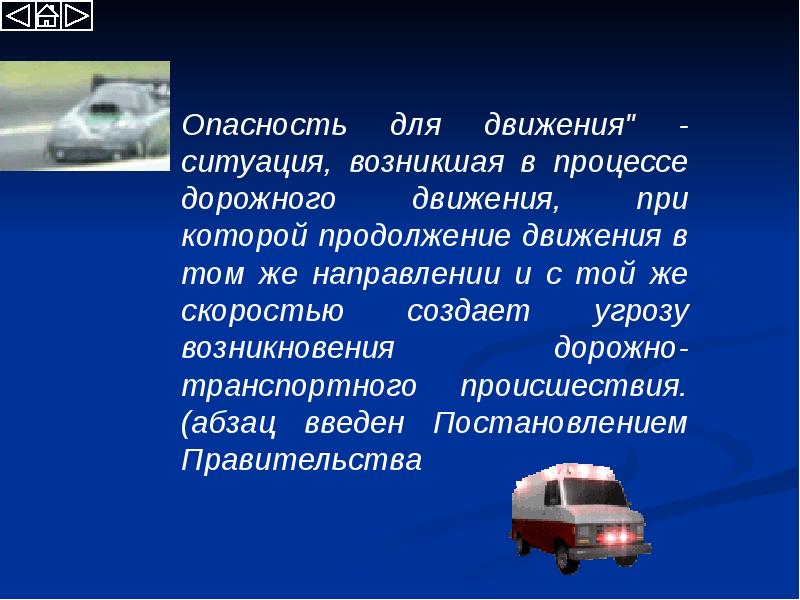 Опасность для движения" - ситуация, возникшая в процессе дорожного движения, при которой продолжение движения в том же направлении и с той же скоростью создает угрозу возникновения дорожно-транспортного происшествия. (абзац введен Постановлением Правительства